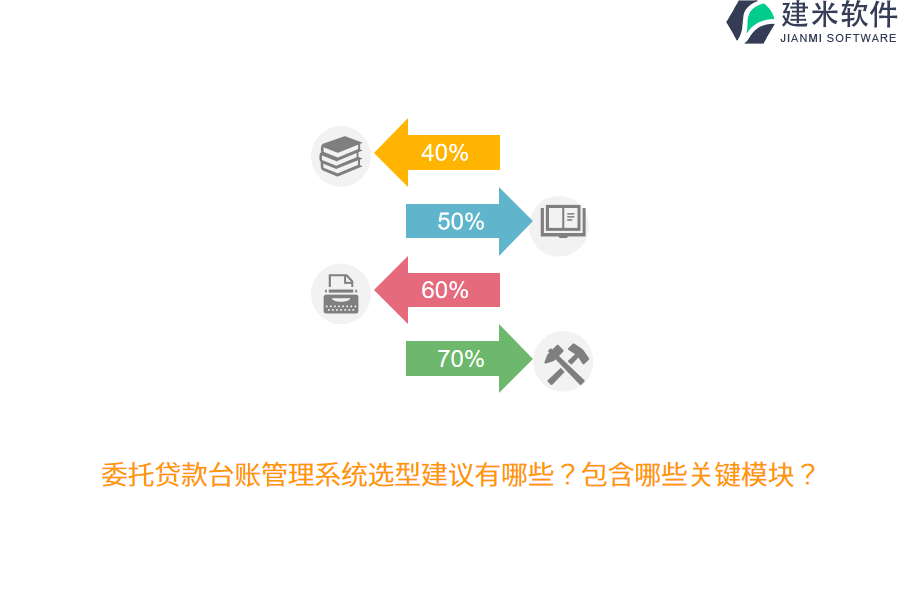 建米软件
JIANMI SOFTWARE

40%

50%

60%

70%

委托贷款台账管理系统选型建议有哪些？包含哪些关键模块？